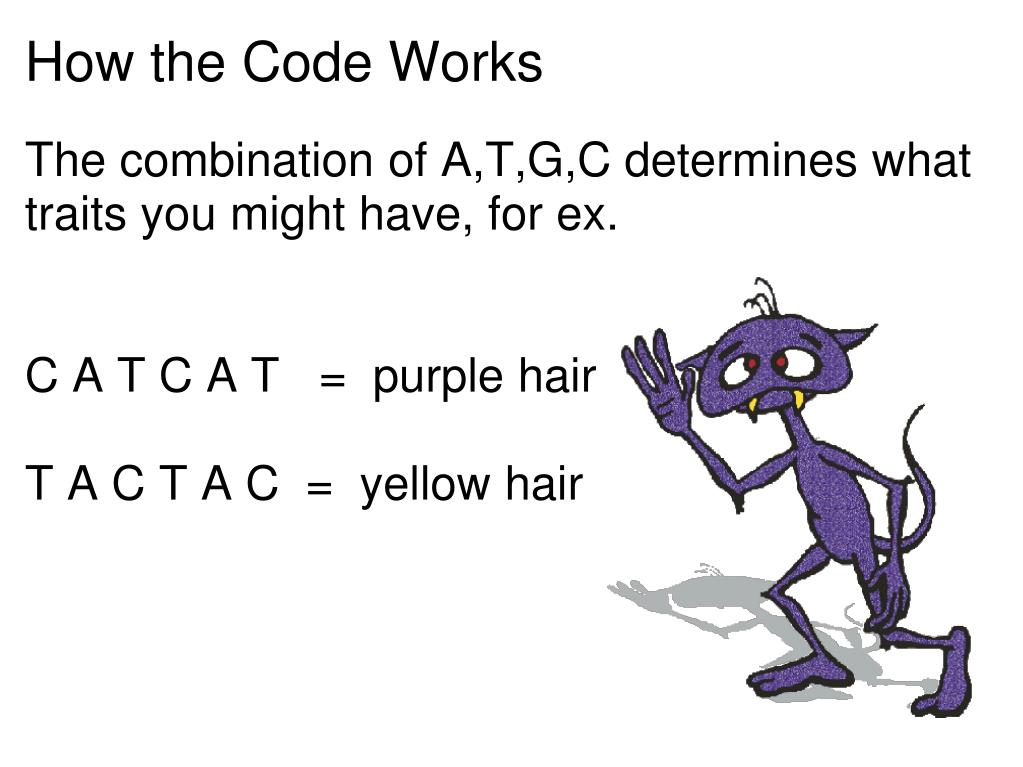 How the Code Works

The combination of A,T,G,C determines what traits you might have, for ex.

C A T C A T = purple hair

T A C T A C = yellow hair